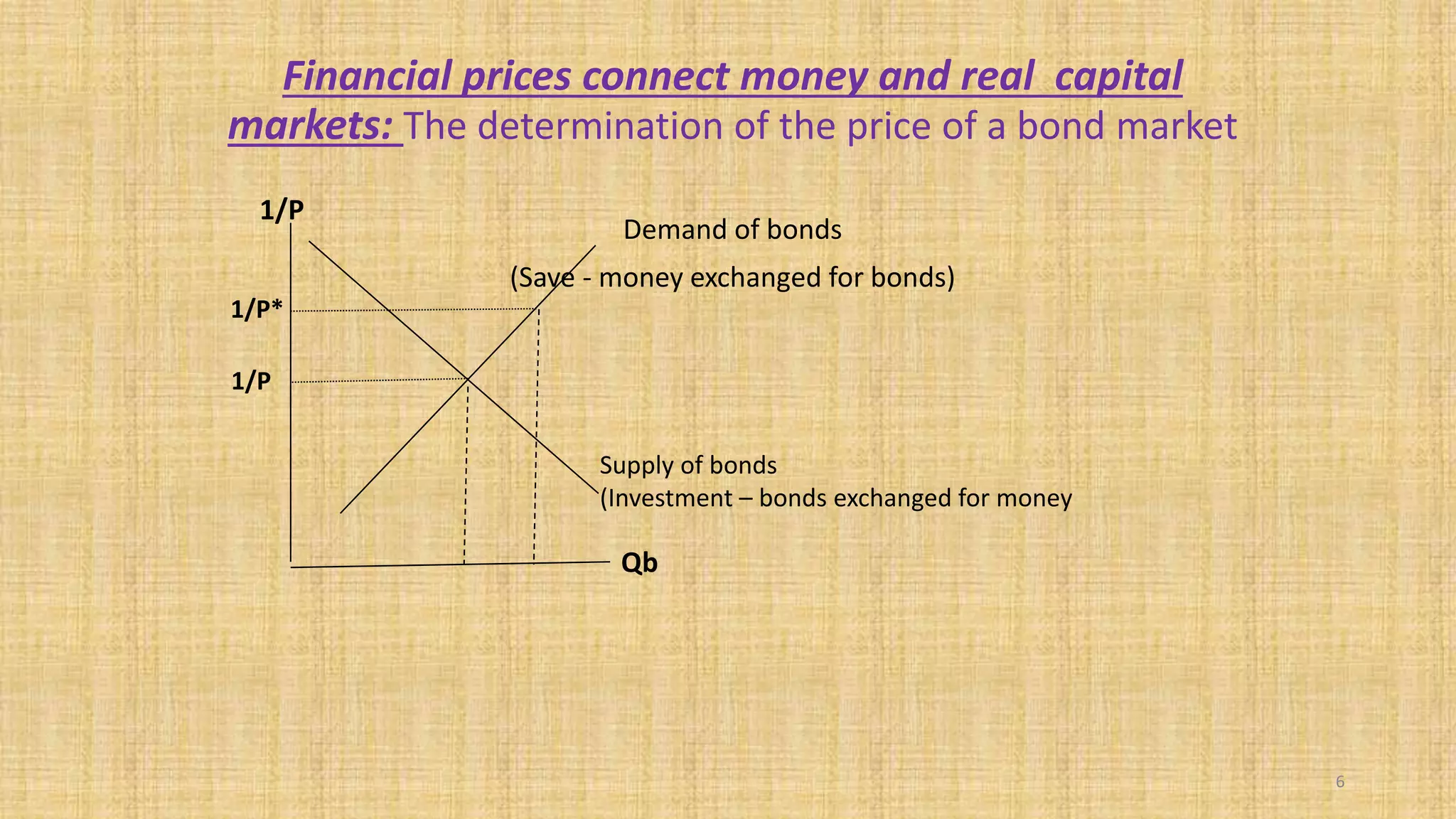 Financial prices connect money and real capital markets: The determination of the price of a bond market

1/P

Demand of bonds

(Save - money exchanged for bonds)

1/P*

1/P

Supply of bonds
(Investment – bonds exchanged for money

Qb

6